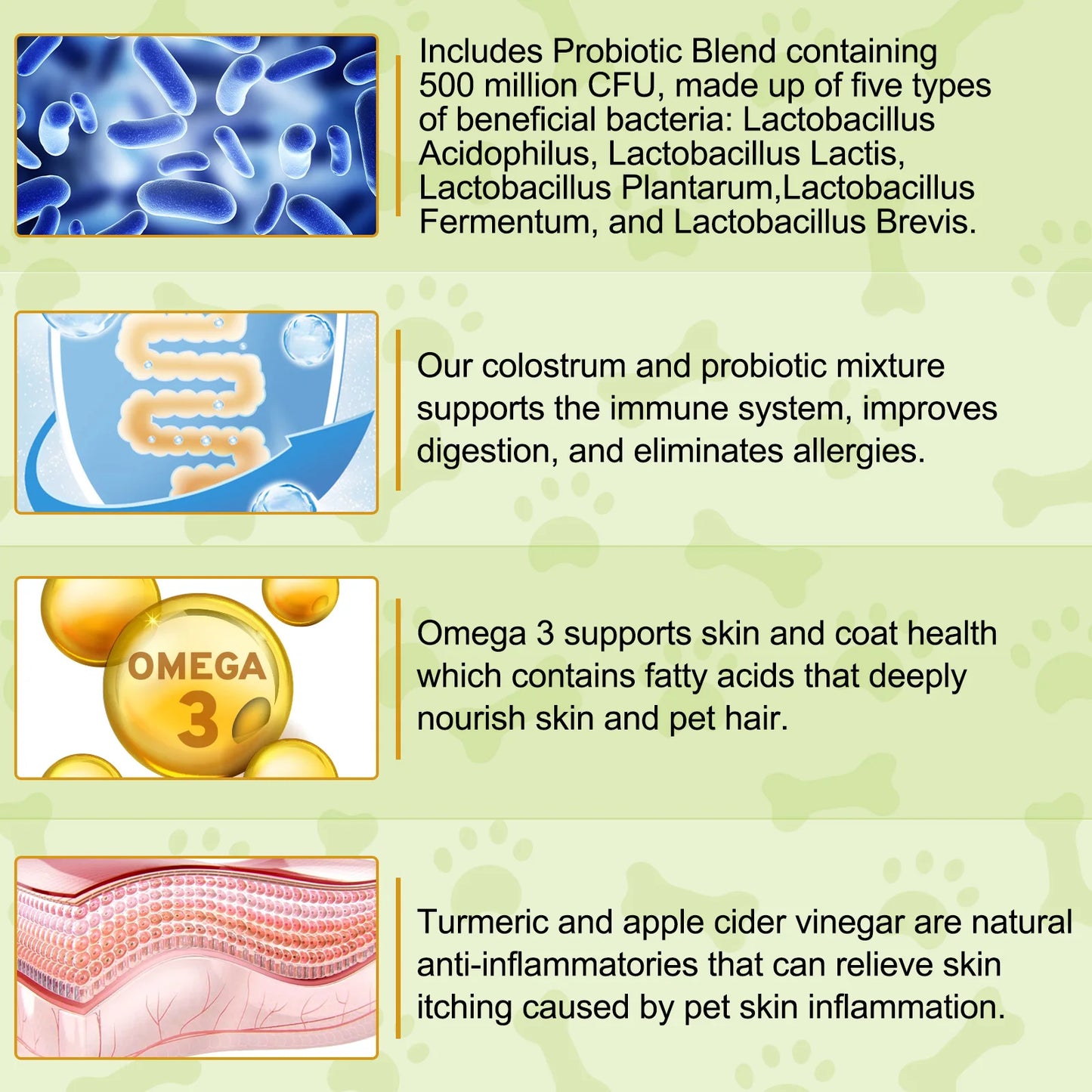 Includes Probiotic Blend containing 500 million CFU, made up of five types of beneficial bacteria: Lactobacillus Acidophilus, Lactobacillus Lactis, Lactobacillus Plantarum,Lactobacillus Fermentum, and Lactobacillus Brevis.

Our colostrum and probiotic mixture supports the immune system, improves digestion, and eliminates allergies.

OMEGA 3

Omega 3 supports skin and coat health which contains fatty acids that deeply nourish skin and pet hair.

Turmeric and apple cider vinegar are natural anti-inflammatories that can relieve skin itching caused by pet skin inflammation.